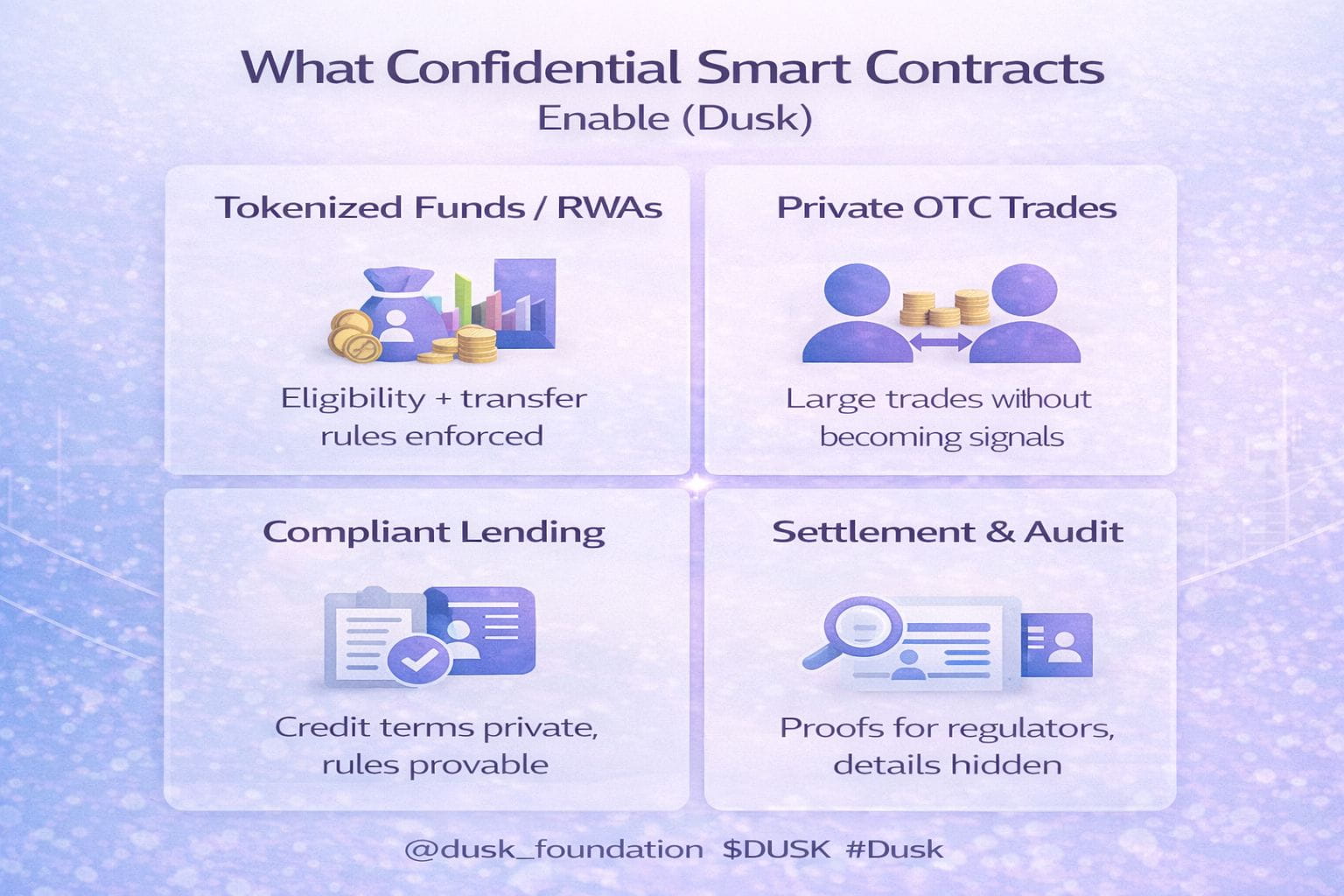 What Confidential Smart Contracts
Enable (Dusk)

Tokenized Funds / RWAs

Eligibility + transfer rules enforced

Private OTC Trades

Large trades without becoming signals

Compliant Lending

Credit terms private, rules provable

Settlement & Audit

Proofs for regulators, details hidden

@dusk_foundation \$DUSK #Dusk